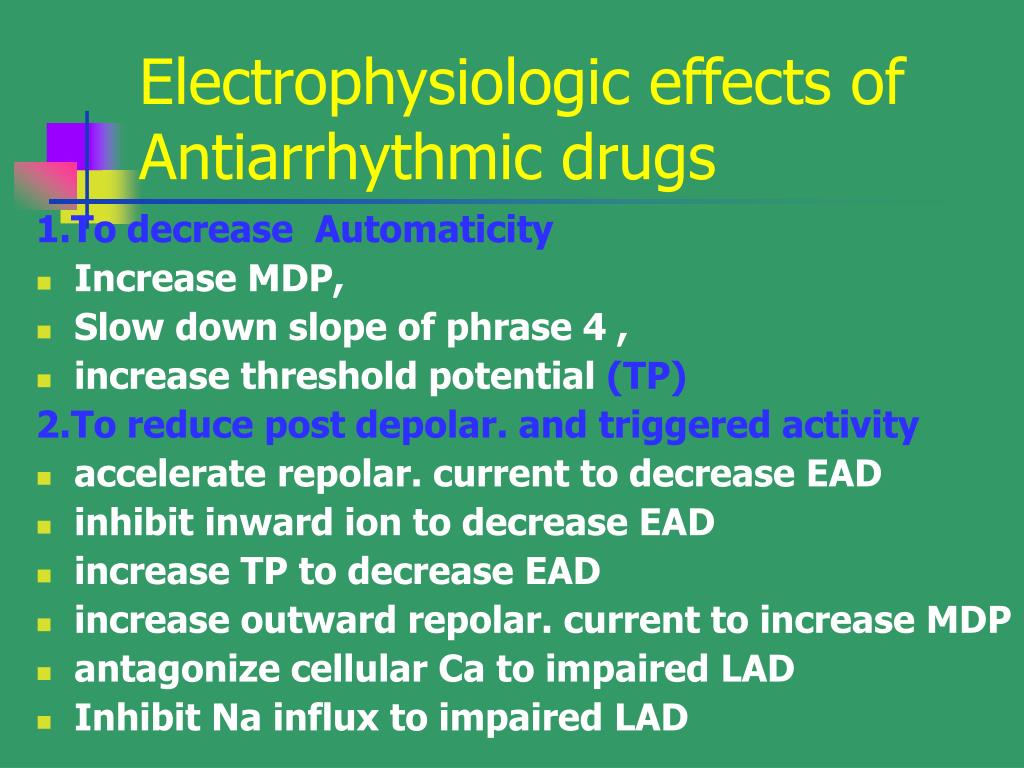 Electrophysiologic effects of Antiarrhythmic drugs

1.To decrease Automaticity
- Increase MDP,
- Slow down slope of phrase 4 ,
- increase threshold potential (TP)

2.To reduce post depolar. and triggered activity
- accelerate repolar. current to decrease EAD
- inhibit inward ion to decrease EAD
- increase TP to decrease EAD
- increase outward repolar. current to increase MDP
- antagonize cellular Ca to impaired LAD
- Inhibit Na influx to impaired LAD